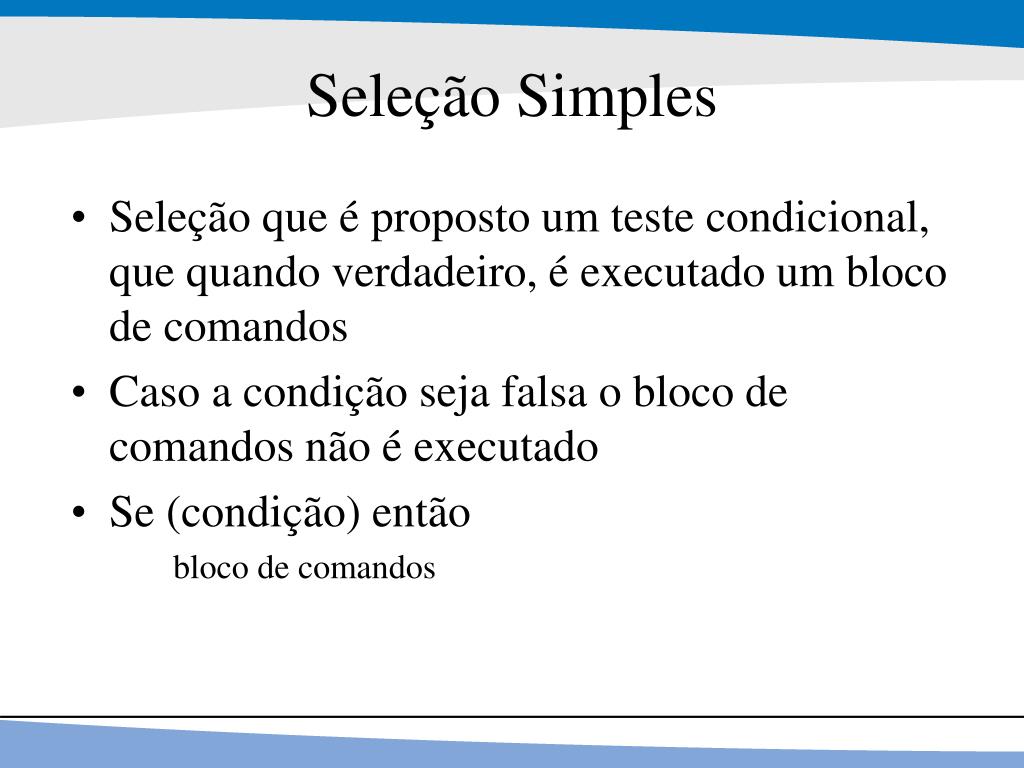 Seleção Simples

• Seleção que é proposto um teste condicional, que quando verdadeiro, é executado um bloco de comandos

• Caso a condição seja falsa o bloco de comandos não é executado

• Se (condição) então

bloco de comandos